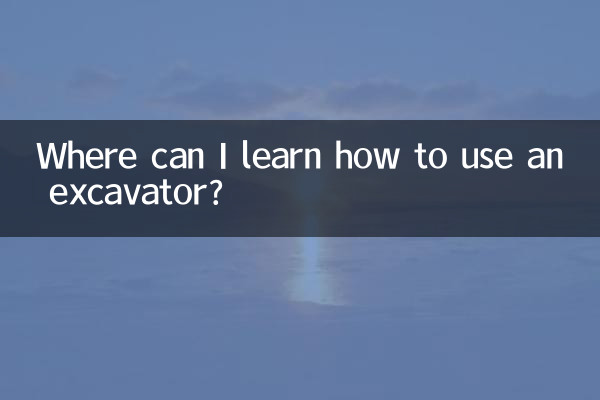 Where can I learn how to use an excavator?